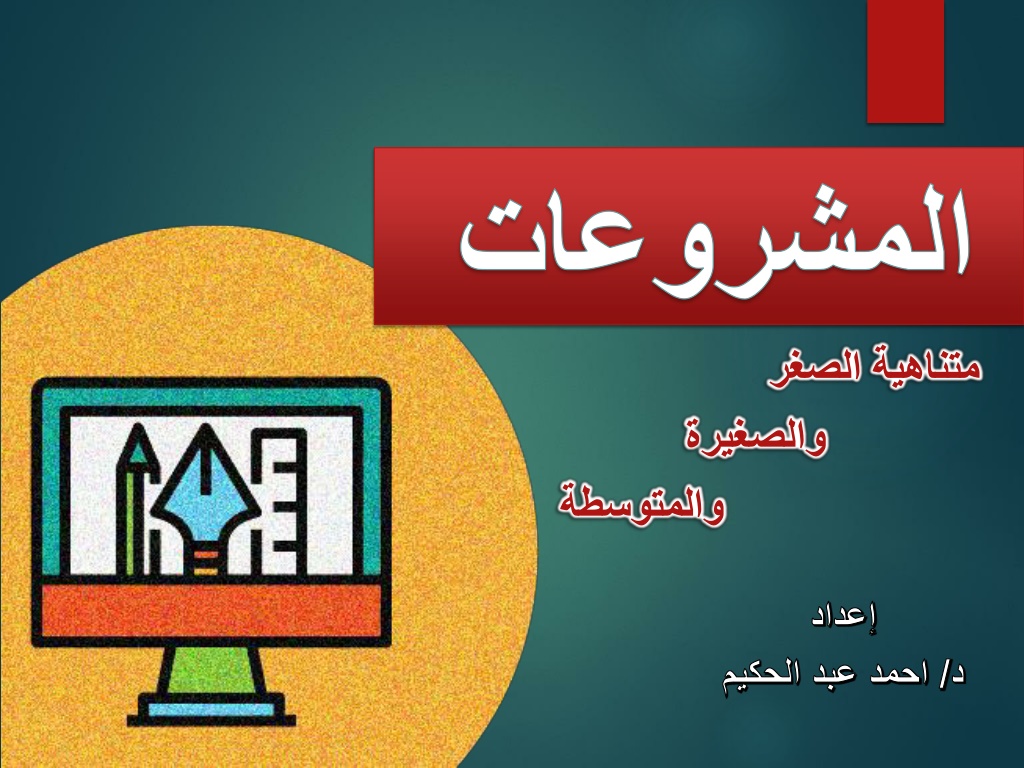 المشروعات

متناهية الصغر
والصغيرة
والمتوسطة

إعداد
د/ احمد عبد الحكيم